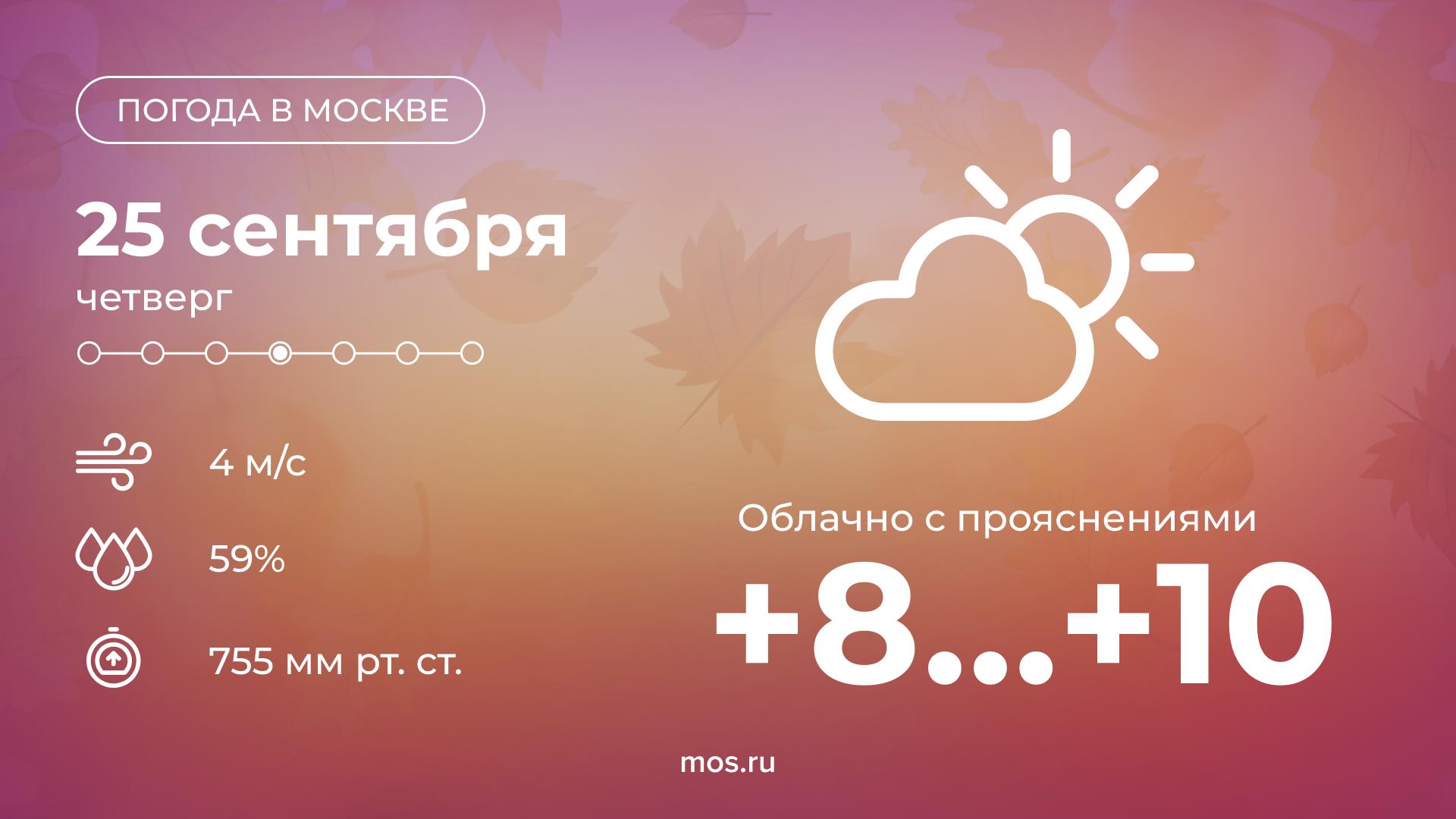 ПОГОДА В МОСКВЕ

25 сентября

четверг

4 м/с

59%

755 мм рт. ст.

Облачно с прояснениями

+8...+10

mos.ru